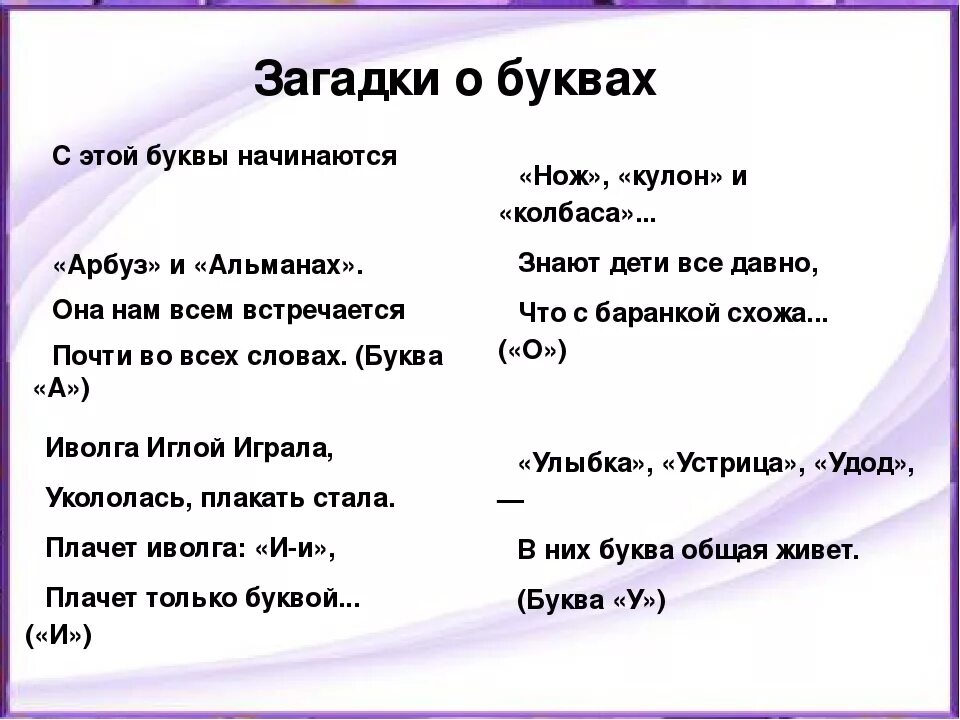 Загадки о буквах

С этой буквы начинаются

«Арбуз» и «Альманах».

Она нам всем встречается

Почти во всех словах. (Буква «А»)

Иволга Иглой Играла,

Укололась, плакать стала.

Плачет иволга: «И-и»,

Плачет только буквой... («И»)

«Нож», «кулон» и «колбаса»...

Знают дети все давно,

Что с баранкой схожа... («О»)

«Улыбка», «Устрица», «Удод», —

В них буква общая живет.

(Буква «У»)